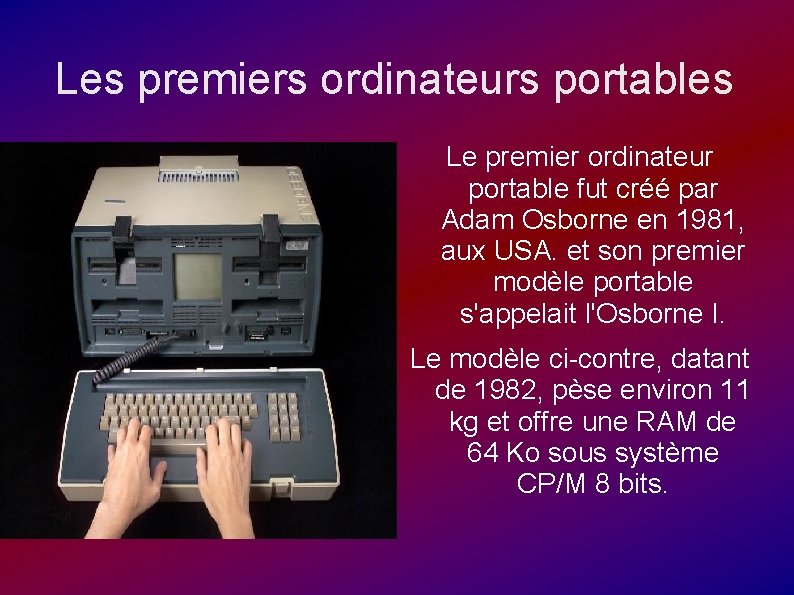 Les premiers ordinateurs portables

Le premier ordinateur portable fut créé par Adam Osborne en 1981, aux USA. et son premier modèle portable s'appelait l'Osborne I.

Le modèle ci-contre, datant de 1982, pèse environ 11 kg et offre une RAM de 64 Ko sous système CP/M 8 bits.